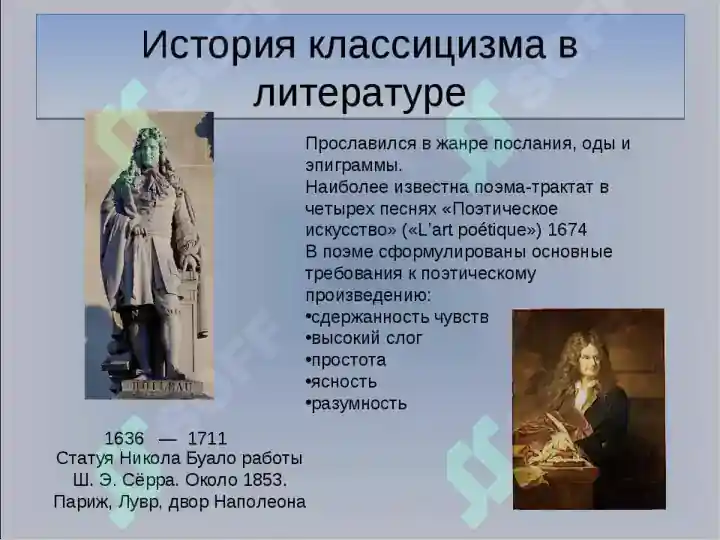 История классицизма в литературе

Прославился в жанре послания, оды и эпиграммы.
Наиболее известна поэма-трактат в четырех песнях «Поэтическое искусство» («L'art poétique») 1674
В поэме сформулированы основные требования к поэтическому произведению:
•сдержанность чувств
•высокий слог
•простота
•ясность
•разумность

BOILEAU

1636 — 1711
Статуя Никола Буало работы Ш. Э. Сёрра. Около 1853. Париж, Лувр, двор Наполеона